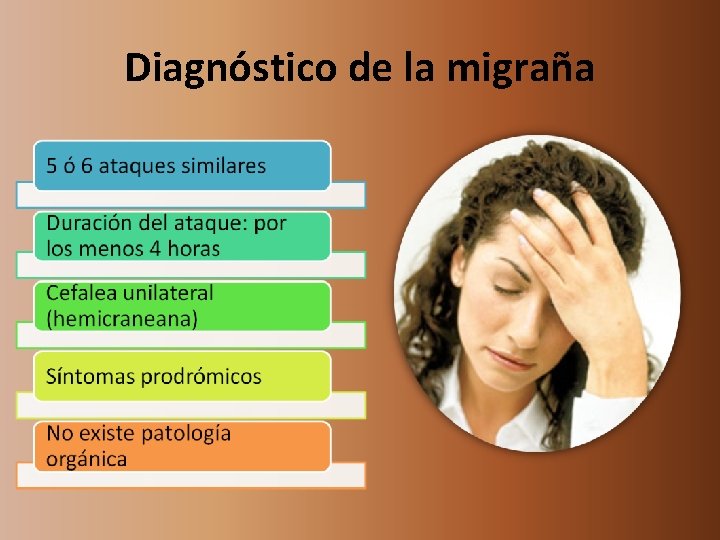 Diagnóstico de la migraña

5 ó 6 ataques similares

Duración del ataque: por los menos 4 horas

Cefalea unilateral (hemicraneana)

Síntomas prodrómicos

No existe patología orgánica